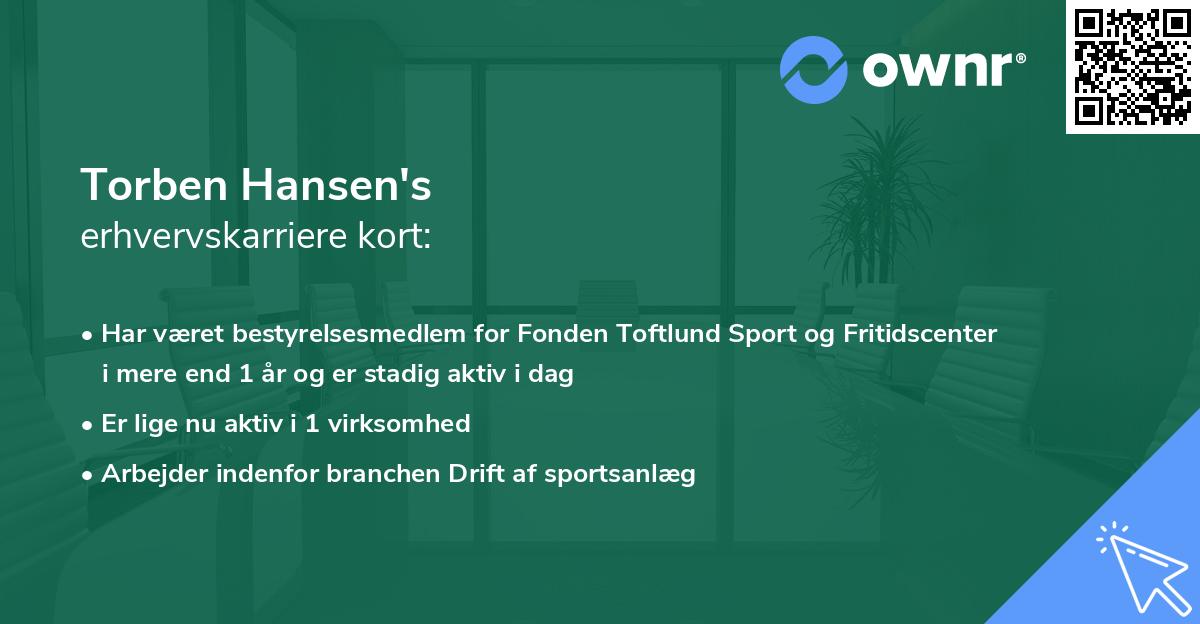 ownr®

Torben Hansen's
erhvervskarriere kort:

• Har været bestyrelsesmedlem for Fonden Toftlund Sport og Fritidscenter i mere end 1 år og er stadig aktiv i dag
• Er lige nu aktiv i 1 virksomhed
• Arbejder indenfor branchen Drift af sportsanlæg